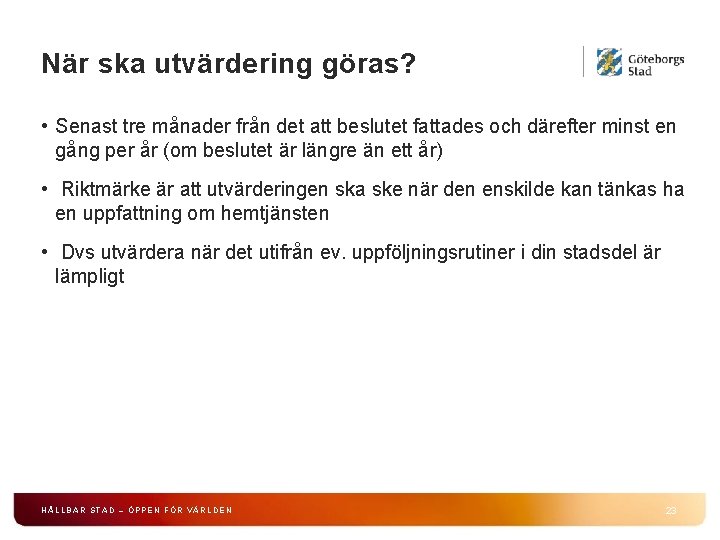 När ska utvärdering göras?

Göteborgs Stad

• Senast tre månader från det att beslutet fattades och därefter minst en gång per år (om beslutet är längre än ett år)

• Riktmärke är att utvärderingen ska ske när den enskilde kan tänkas ha en uppfattning om hemtjänsten

• Dvs utvärdera när det utifrån ev. uppföljningsrutiner i din stadsdel är lämpligt

HÅLLBAR STAD – ÖPPEN FÖR VÄRLDEN

23